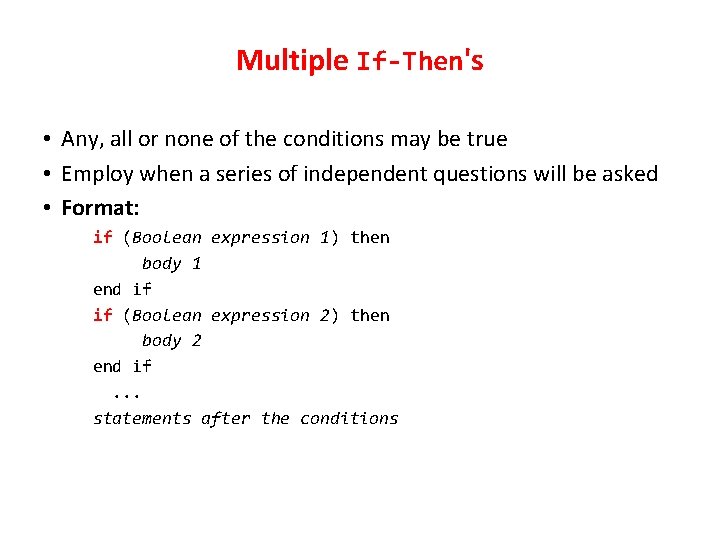 Multiple If-Then's

• Any, all or none of the conditions may be true
• Employ when a series of independent questions will be asked
• Format:

if (Boolean expression 1) then
body 1
end if
if (Boolean expression 2) then
body 2
end if
...
statements after the conditions